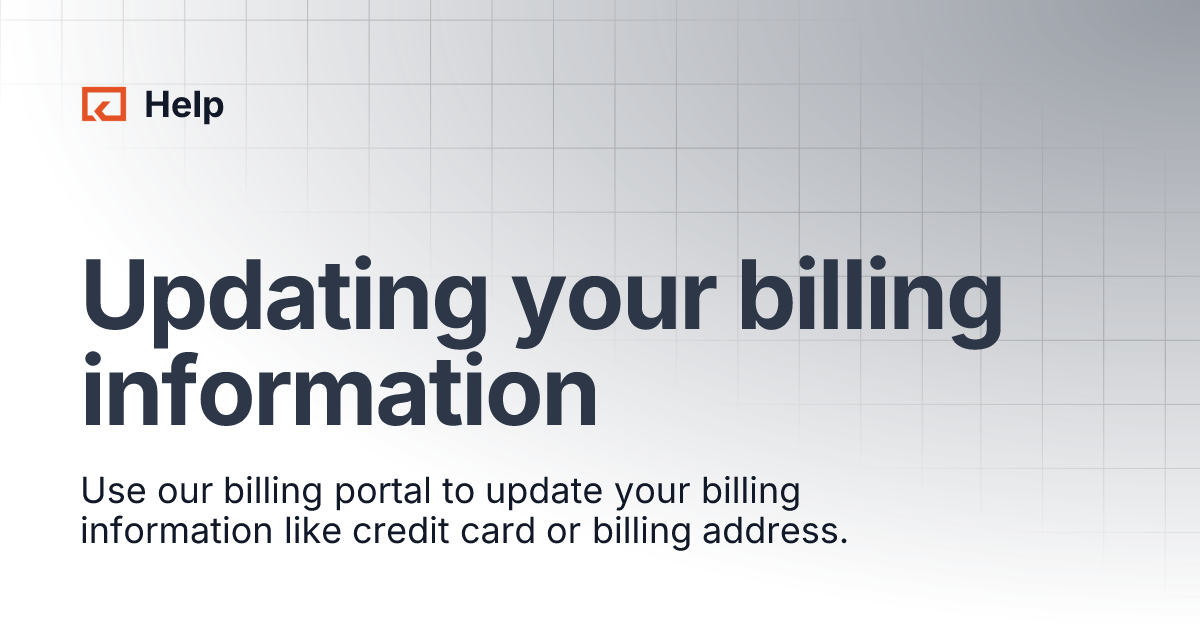 Help

Updating your billing information

Use our billing portal to update your billing information like credit card or billing address.